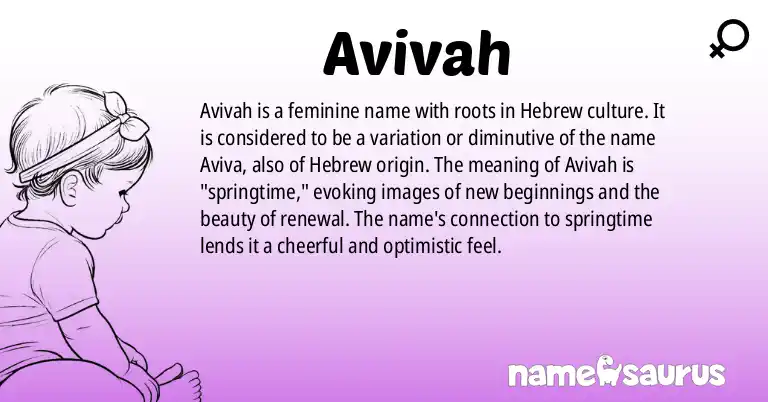 Avivah

Avivah is a feminine name with roots in Hebrew culture. It is considered to be a variation or diminutive of the name Aviva, also of Hebrew origin. The meaning of Avivah is "springtime," evoking images of new beginnings and the beauty of renewal. The name's connection to springtime lends it a cheerful and optimistic feel.

namesaurus